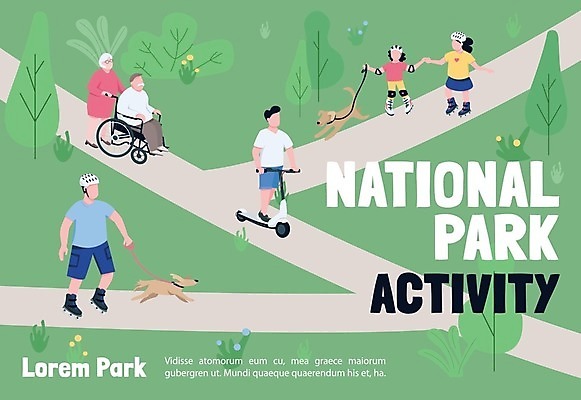 NATIONAL PARK ACTIVITY

Lorem Park

Vidisse atomorum eum cu, mea graece maiorum gubergren ut. Mundi quaeque quaerendum his et, ha.